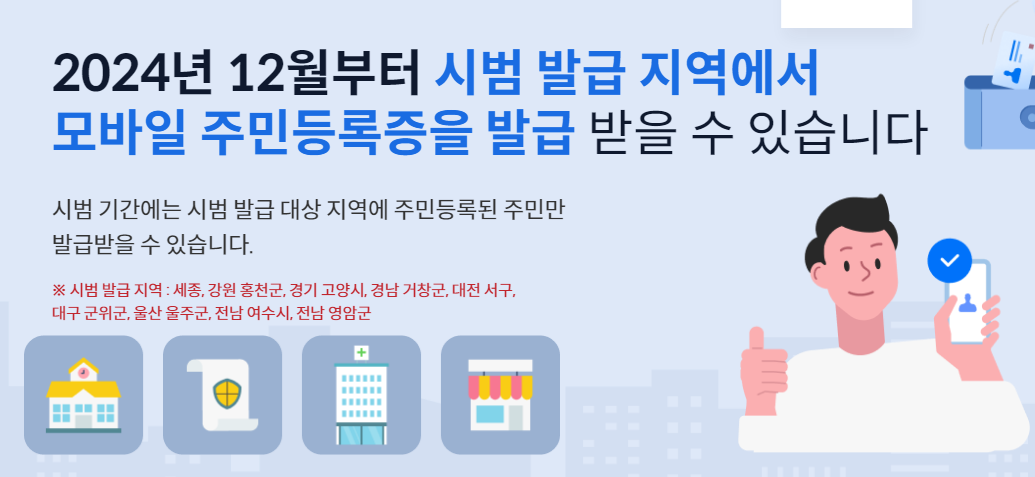 2024년 12월부터 시범 발급 지역에서
모바일 주민등록증을 발급 받을 수 있습니다

시범 기간에는 시범 발급 대상 지역에 주민등록된 주민만 발급받을 수 있습니다.

※ 시범 발급 지역 : 세종, 강원 홍천군, 경기 고양시, 경남 거창군, 대전 서구, 대구 군위군, 울산 울주군, 전남 여수시, 전남 영암군